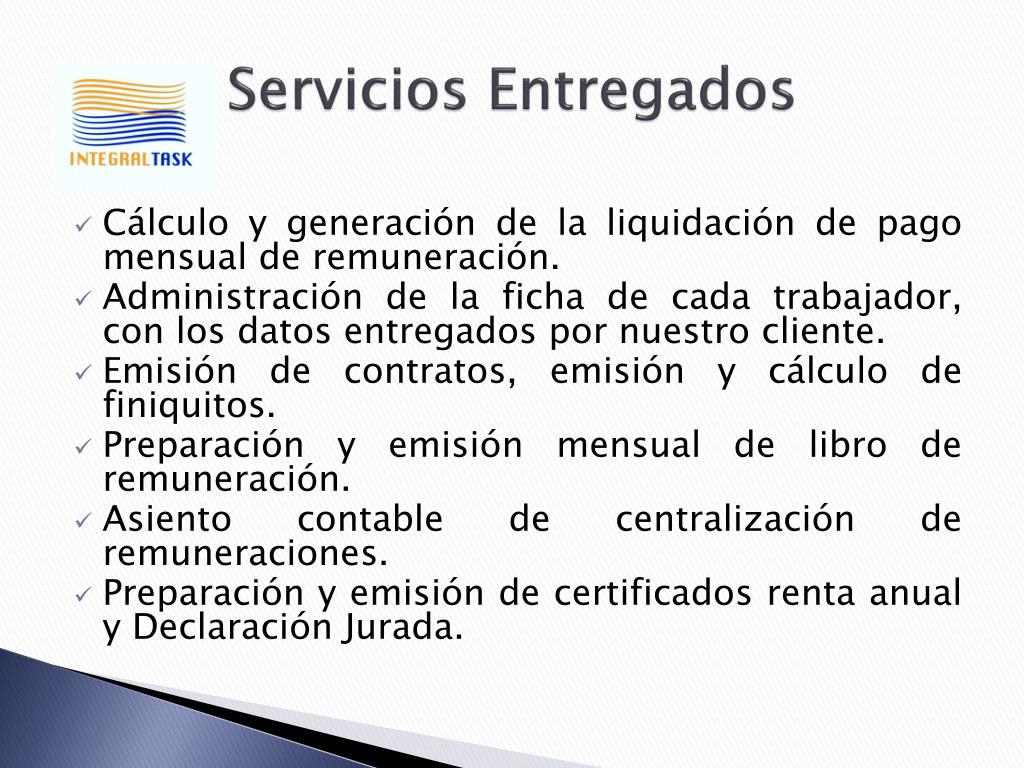 INTEGRALTASK

Servicios Entregados

✓ Cálculo y generación de la liquidación de pago mensual de remuneración.
✓ Administración de la ficha de cada trabajador, con los datos entregados por nuestro cliente.
✓ Emisión de contratos, emisión y cálculo de finiquitos.
✓ Preparación y emisión mensual de libro de remuneración.
✓ Asiento contable de centralización de remuneraciones.
✓ Preparación y emisión de certificados renta anual y Declaración Jurada.